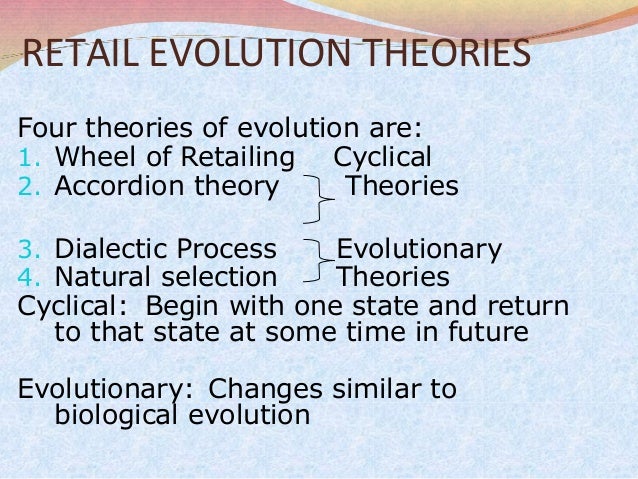 RETAIL EVOLUTION THEORIES

Four theories of evolution are:
1. Wheel of Retailing Cyclical
2. Accordion theory Theories

3. Dialectic Process Evolutionary
4. Natural selection Theories
Cyclical: Begin with one state and return to that state at some time in future

Evolutionary: Changes similar to biological evolution